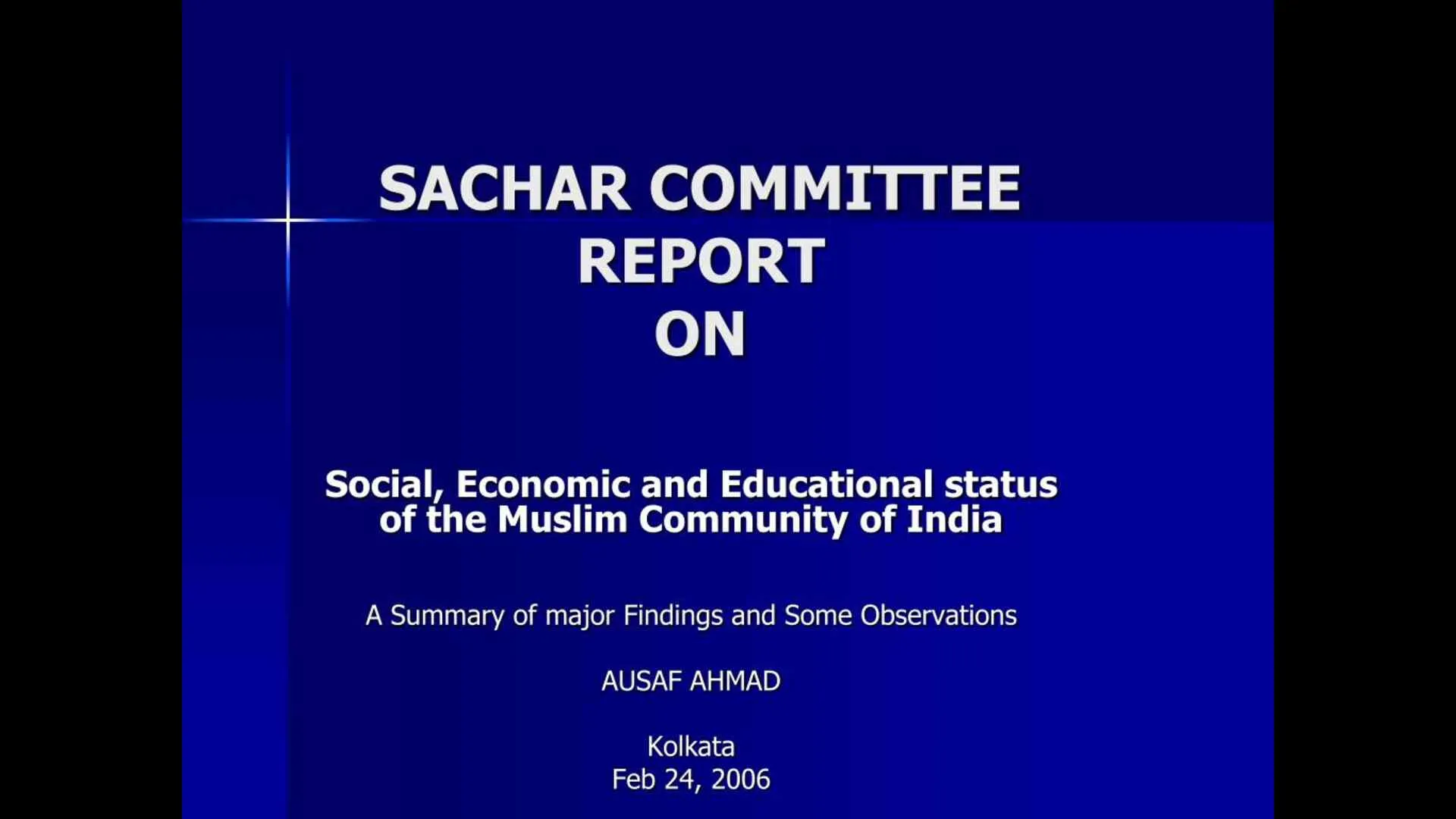 SACHAR COMMITTEE REPORT ON

Social, Economic and Educational status of the Muslim Community of India

A Summary of major Findings and Some Observations

AUSAF AHMAD

Kolkata
Feb 24, 2006